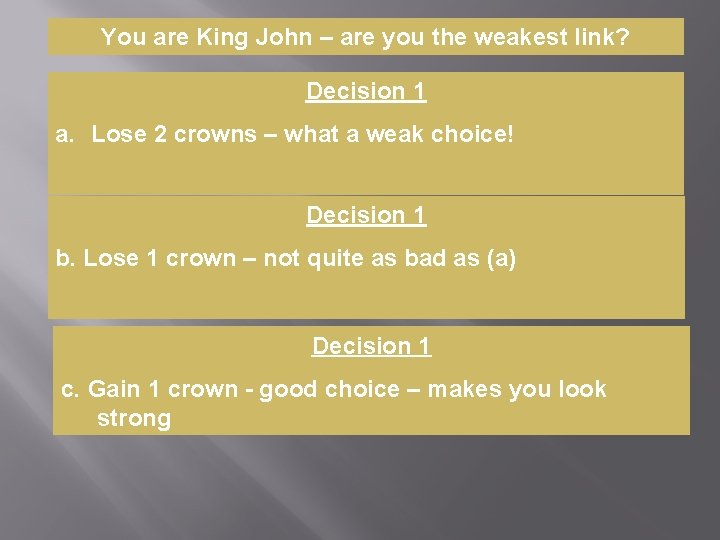 You are King John – are you the weakest link?

Decision 1

a. Lose 2 crowns – what a weak choice!

Decision 1

b. Lose 1 crown – not quite as bad as (a)

Decision 1

c. Gain 1 crown - good choice – makes you look strong